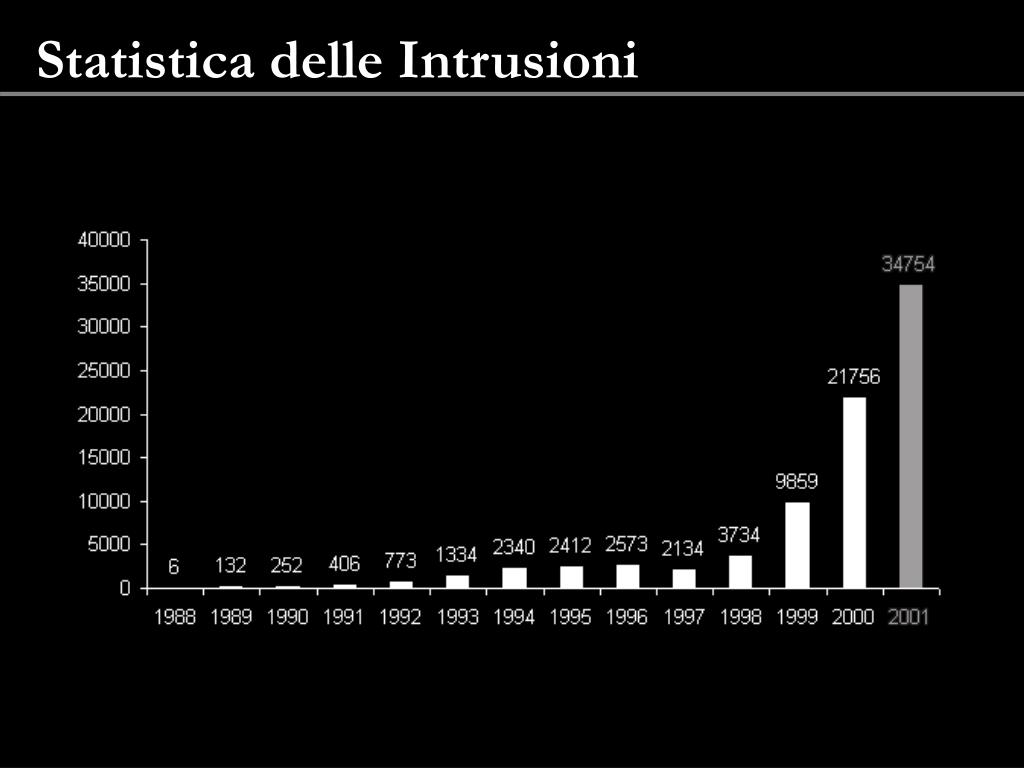 Statistica delle Intrusioni

40000
35000
30000
25000
20000
15000
10000
5000
0

6
132
252
406
773
1334
2340
2412
2573
2134
3734
9859
21756
34754

1988
1989
1990
1991
1992
1993
1994
1995
1996
1997
1998
1999
2000
2001